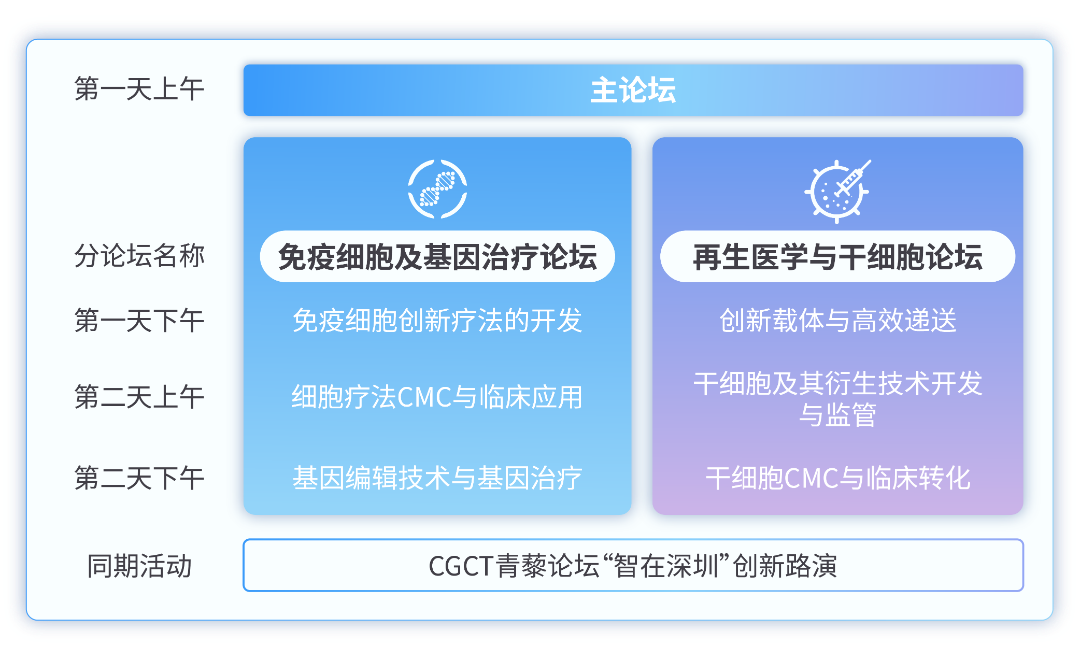 | 第一天上午 | 主论坛 | |
|---|---|---|
| 分论坛名称 | 免疫细胞及基因治疗论坛 | 再生医学与干细胞论坛 |
| 第一天下午 | 免疫细胞创新疗法的开发 | 创新载体与高效递送 |
| 第二天上午 | 细胞疗法CMC与临床应用 | 干细胞及其衍生技术开发与监管 |
| 第二天下午 | 基因编辑技术与基因治疗 | 干细胞CMC与临床转化 |
| 同期活动 | CGCT青藜论坛“智在深圳”创新路演 | |